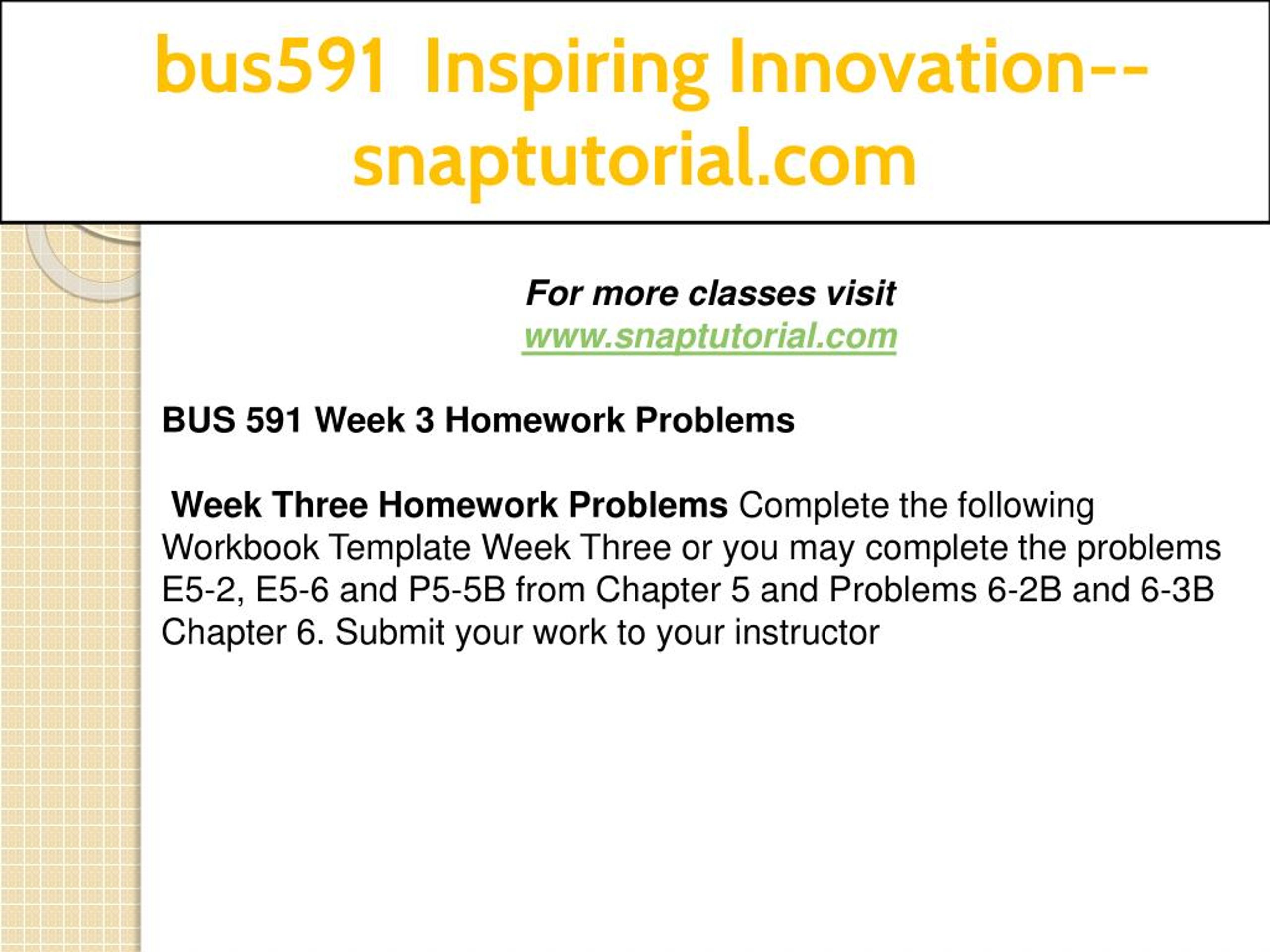 bus591 Inspiring Innovation--snaptutorial.com

For more classes visit
www.snaptutorial.com

BUS 591 Week 3 Homework Problems

Week Three Homework Problems Complete the following Workbook Template Week Three or you may complete the problems E5-2, E5-6 and P5-5B from Chapter 5 and Problems 6-2B and 6-3B Chapter 6. Submit your work to your instructor